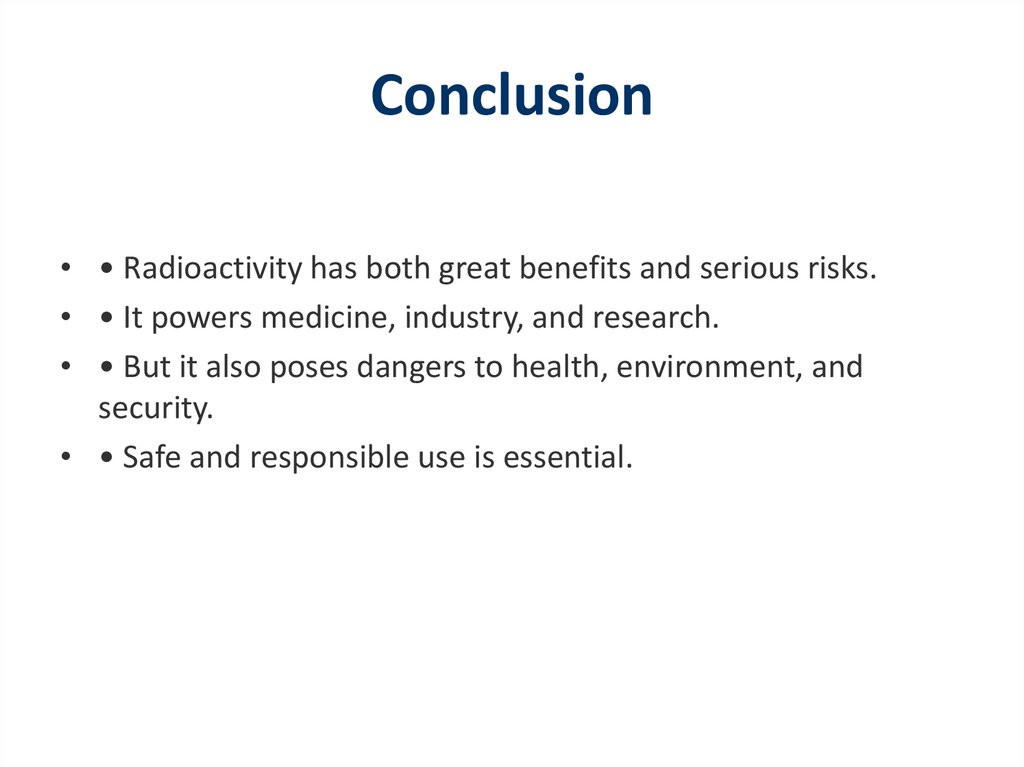 Conclusion

• • Radioactivity has both great benefits and serious risks.
• • It powers medicine, industry, and research.
• • But it also poses dangers to health, environment, and security.
• • Safe and responsible use is essential.